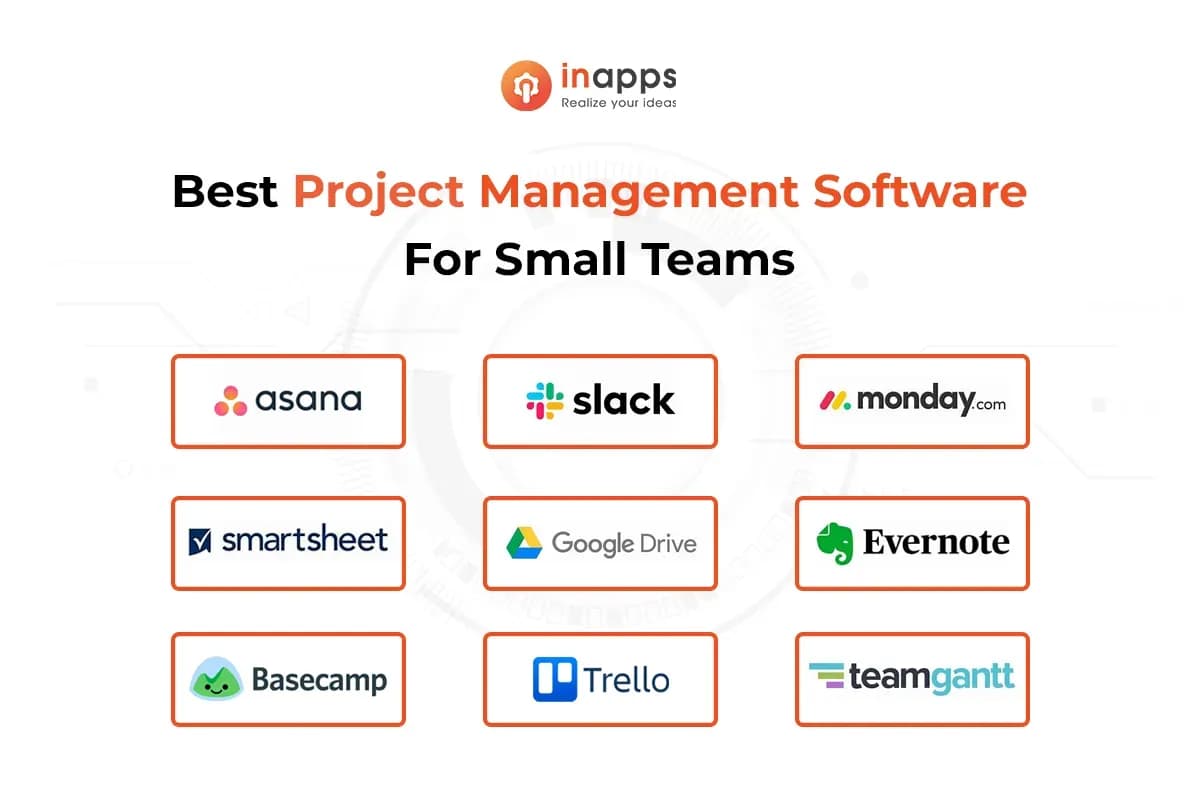 inapps
Realize your ideas

Best Project Management Software For Small Teams

asana

slack

monday.com

smartsheet

Google Drive

Evernote

Basecamp

Trello

teamgantt